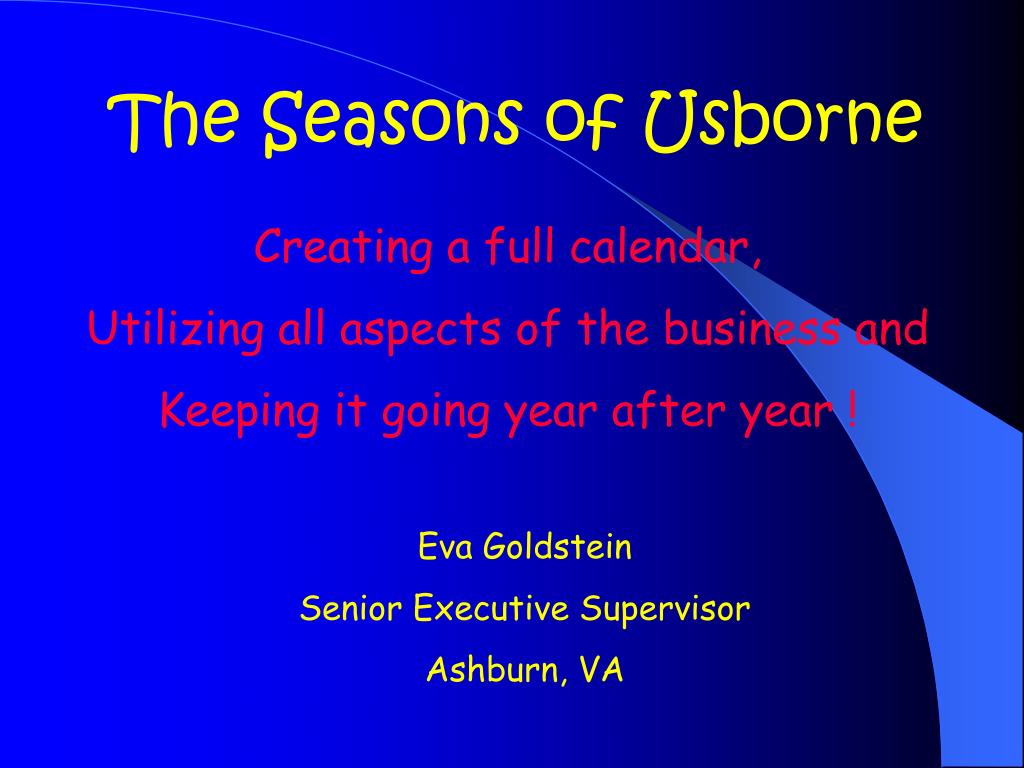 The Seasons of Usborne

Creating a full calendar,

Utilizing all aspects of the business and

Keeping it going year after year !

Eva Goldstein

Senior Executive Supervisor

Ashburn, VA